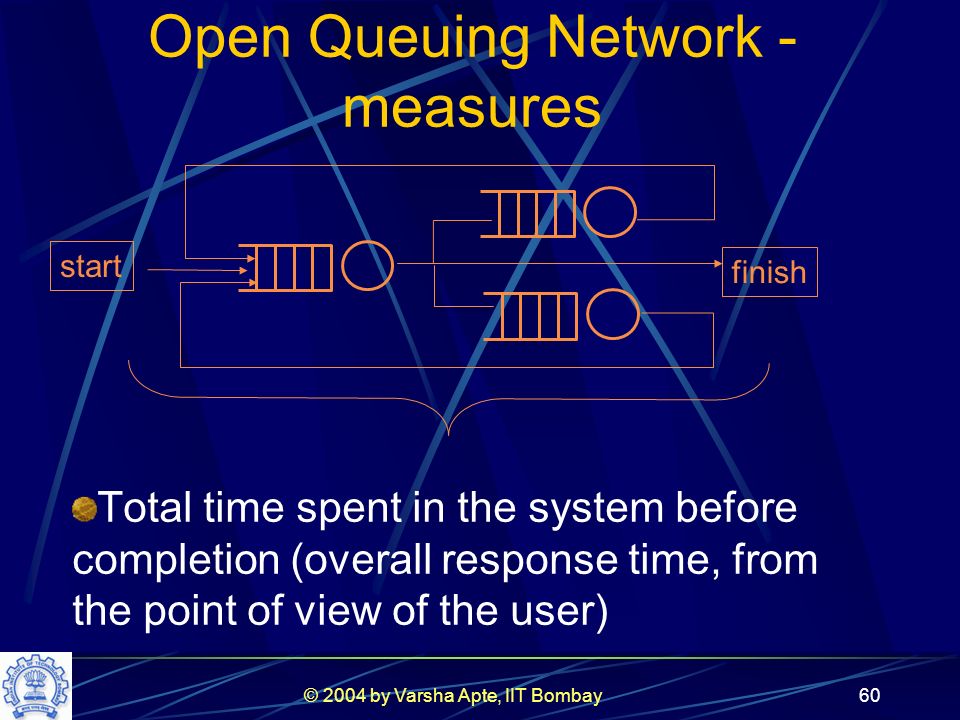 Open Queuing Network - measures

start

finish

Total time spent in the system before completion (overall response time, from the point of view of the user)

© 2004 by Varsha Apte, IIT Bombay

60